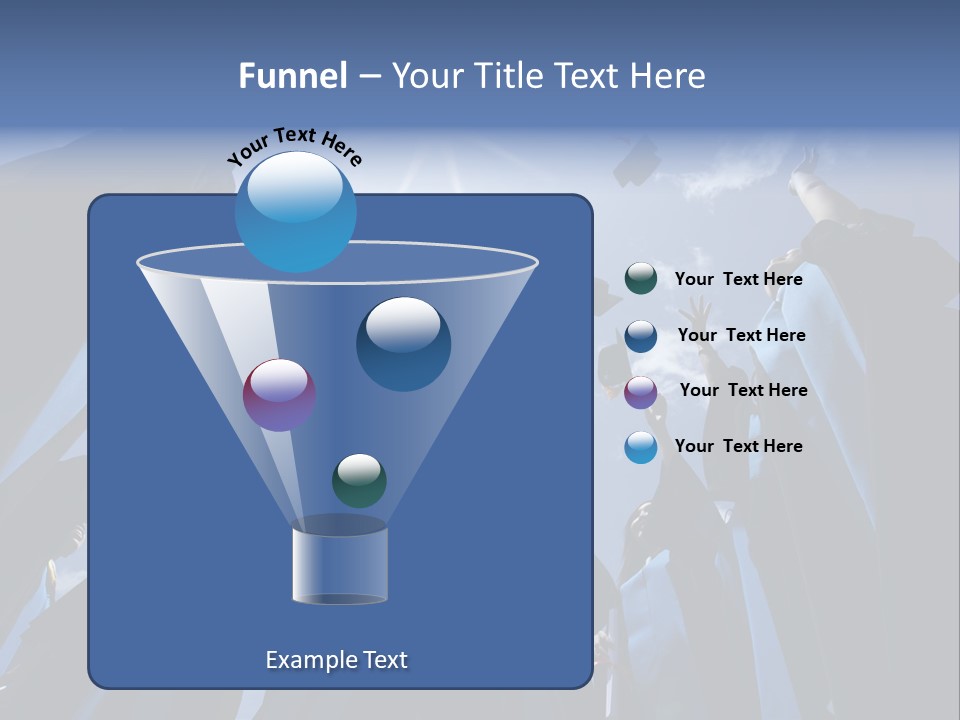 Funnel – Your Title Text Here

Your Text Here

Your Text Here

Your Text Here

Your Text Here

Your Text Here

Example Text